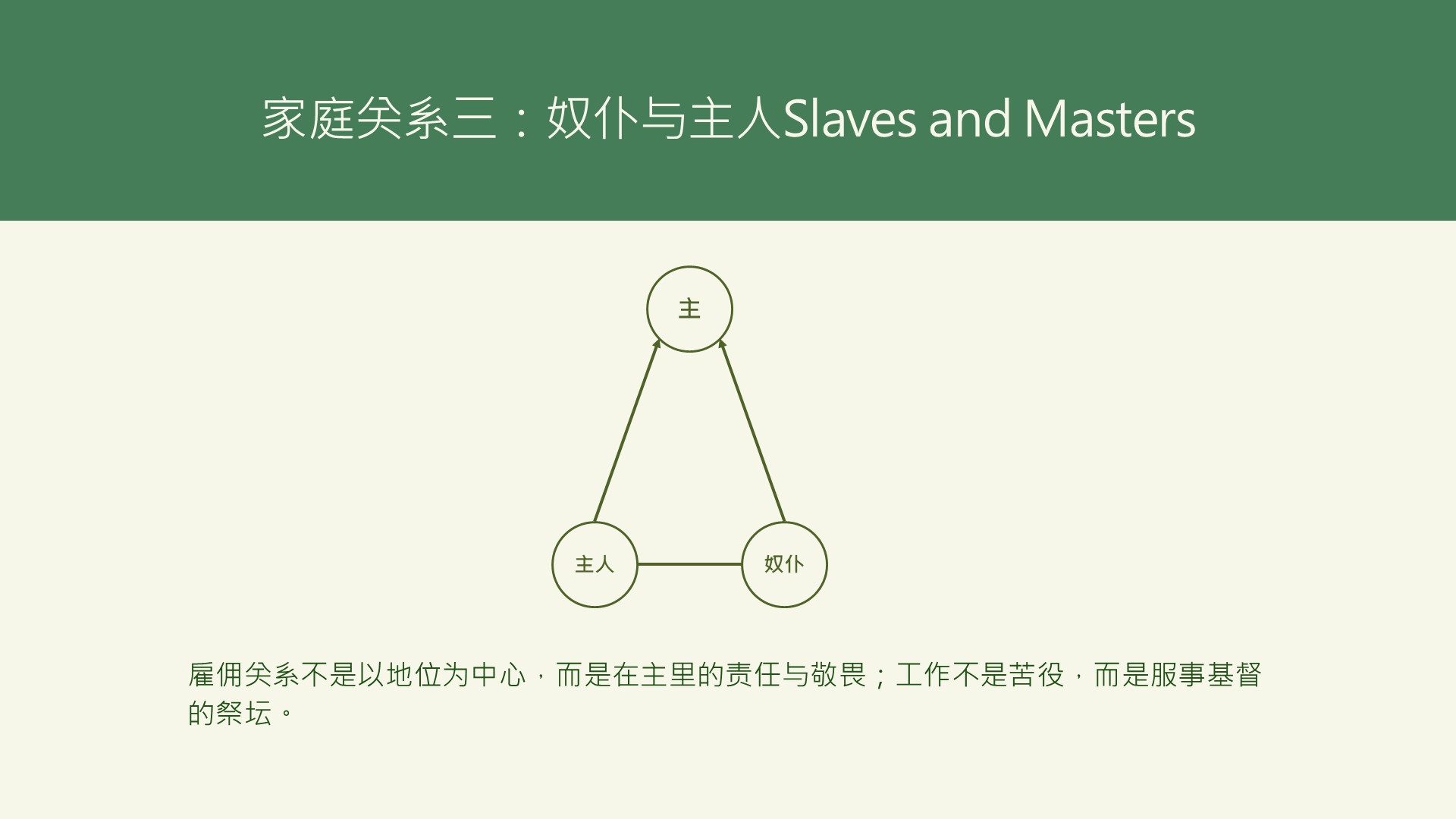 家庭关系三：奴仆与主人Slaves and Masters

主

主人

奴仆

雇佣关系不是以地位为中心，而是在主里的责任与敬畏；工作不是苦役，而是服事基督的祭坛。